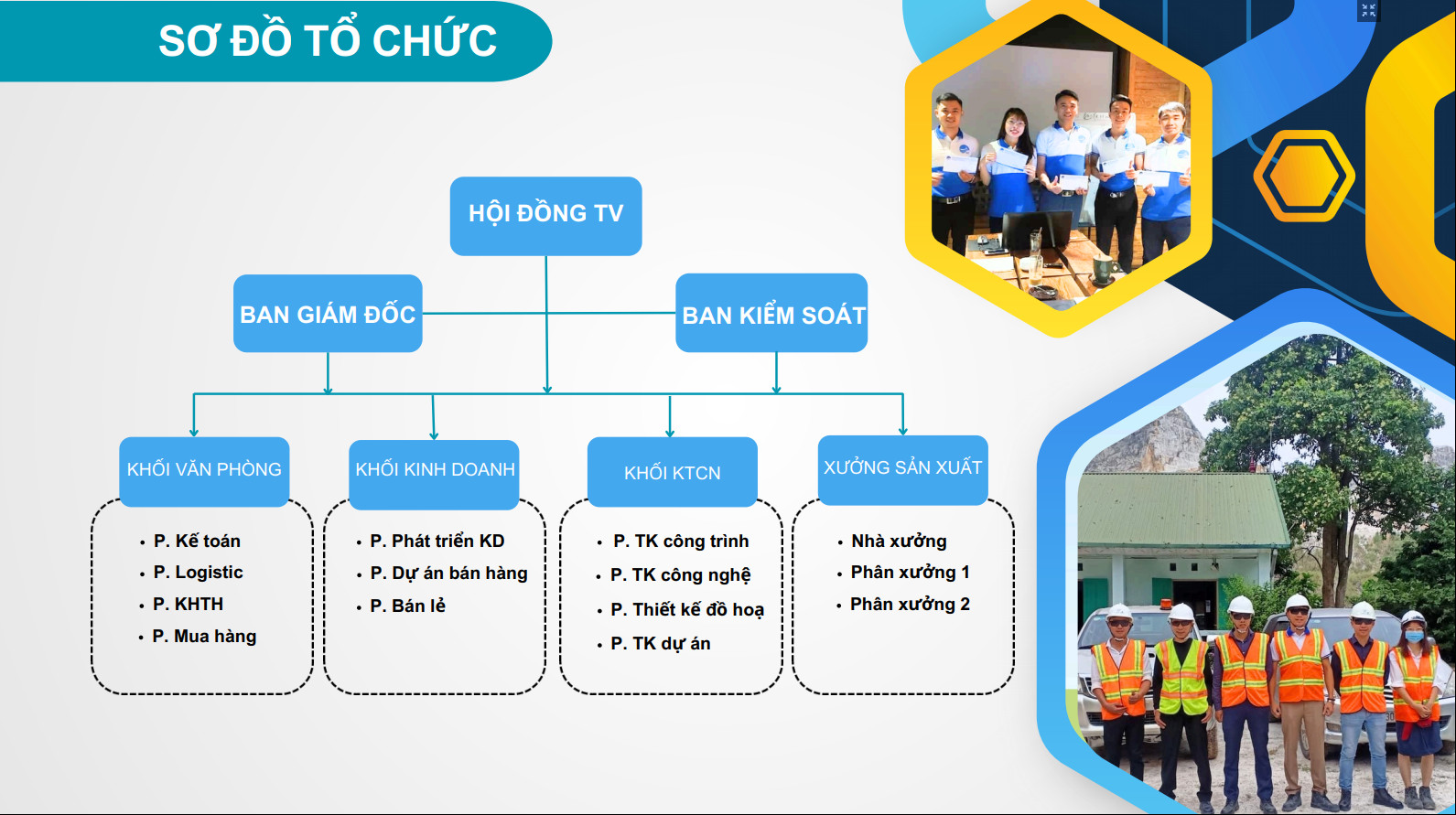 SƠ ĐỒ TỔ CHỨC

HỘI ĐỒNG TV

BAN GIÁM ĐỐC

BAN KIỂM SOÁT

KHỐI VĂN PHÒNG
- P. Kế toán
- P. Logistic
- P. KHTH
- P. Mua hàng

KHỐI KINH DOANH
- P. Phát triển KD
- P. Dự án bán hàng
- P. Bán lẻ

KHỐI KTCN
- P. TK công trình
- P. TK công nghệ
- P. Thiết kế đồ hoạ
- P. TK dự án

XƯỞNG SẢN XUẤT
- Nhà xưởng
- Phân xưởng 1
- Phân xưởng 2